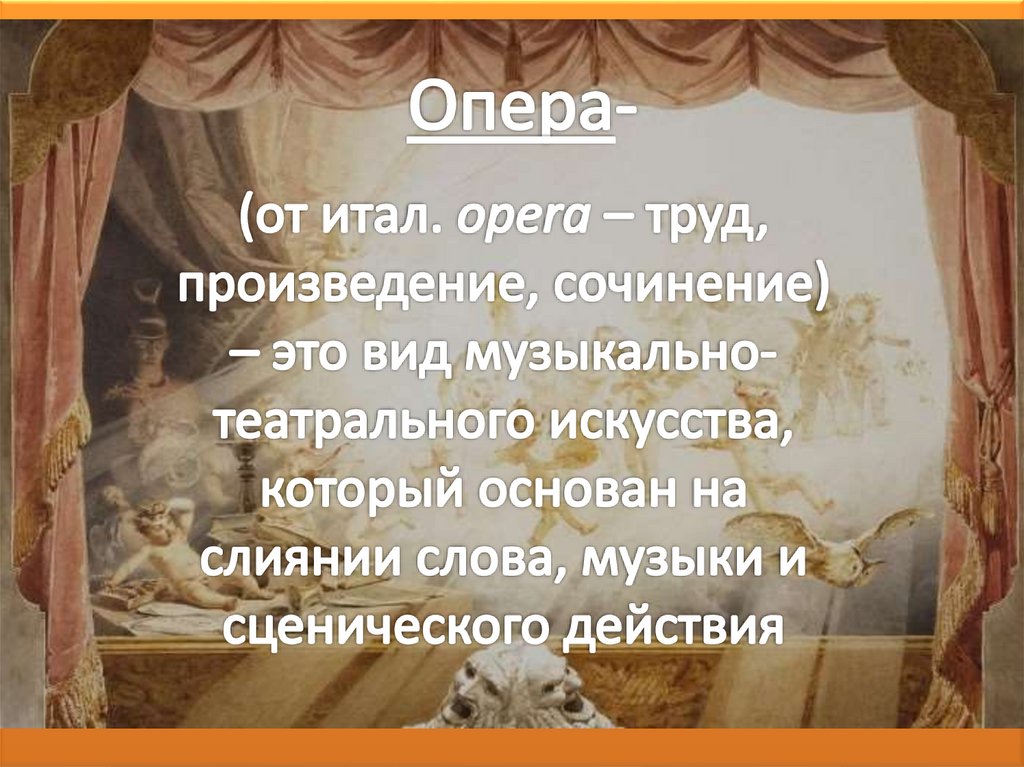 Опера-

(от итал. opera – труд, произведение, сочинение) – это вид музыкально-театрального искусства, который основан на слиянии слова, музыки и сценического действия